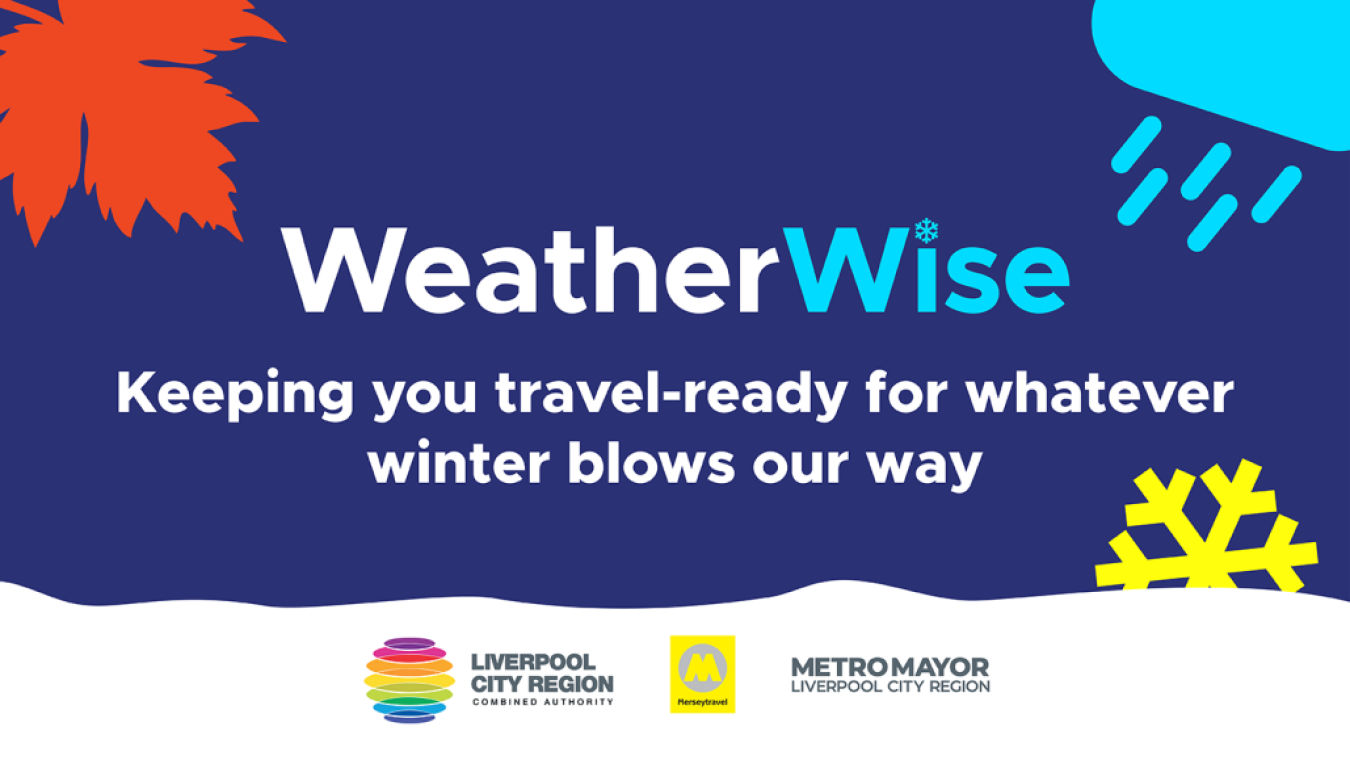 WeatherWise

Keeping you travel-ready for whatever winter blows our way

LIVERPOOL CITY REGION COMBINED AUTHORITY

M Merseytravel

METRO MAYOR LIVERPOOL CITY REGION